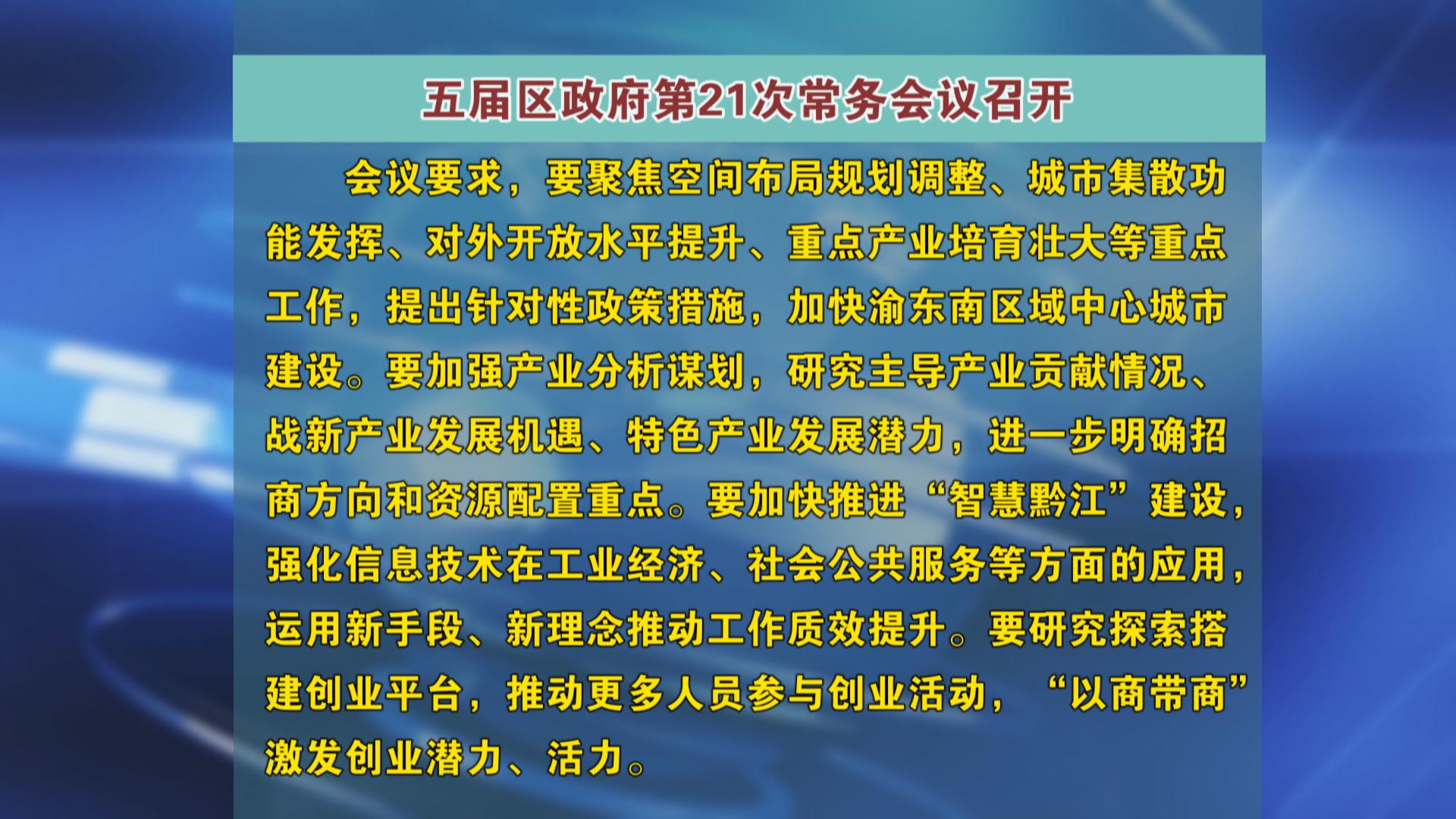 五届区政府第21次常务会议召开

会议要求，要聚焦空间布局规划调整、城市集散功能发挥、对外开放水平提升、重点产业培育壮大等重点工作，提出针对性政策措施，加快渝东南区域中心城市建设。要加强产业分析谋划，研究主导产业贡献情况、战新产业发展机遇、特色产业发展潜力，进一步明确招商方向和资源配置重点。要加快推进“智慧黔江”建设，强化信息技术在工业经济、社会公共服务等方面的应用，运用新手段、新理念推动工作质效提升。要研究探索搭建创业平台，推动更多人员参与创业活动，“以商带商”激发创业潜力、活力。